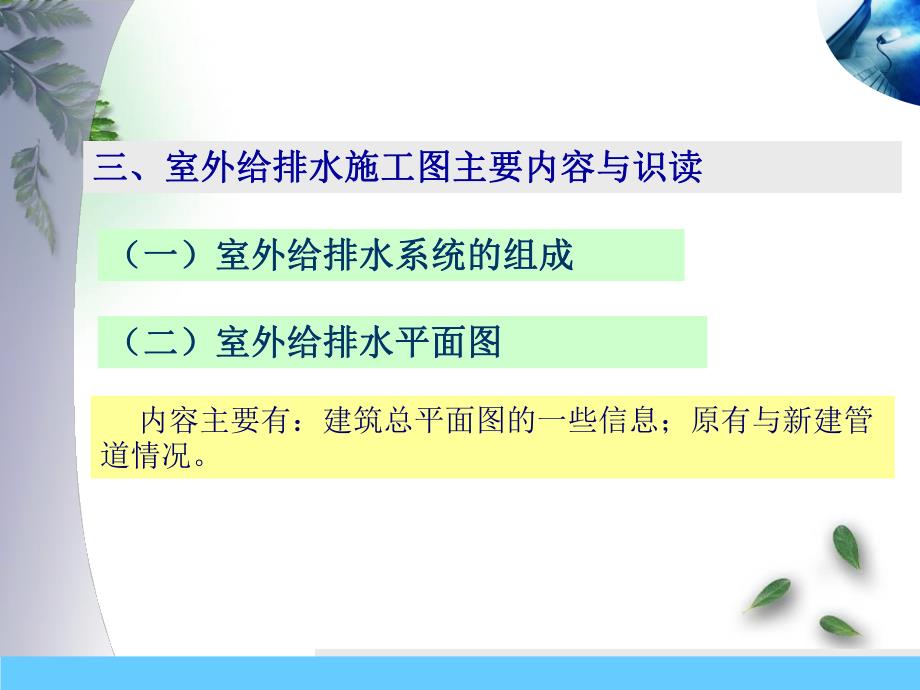 三、室外给排水施工图主要内容与识读

（一）室外给排水系统的组成

（二）室外给排水平面图

内容主要有：建筑总平面图的一些信息；原有与新建管道情况。